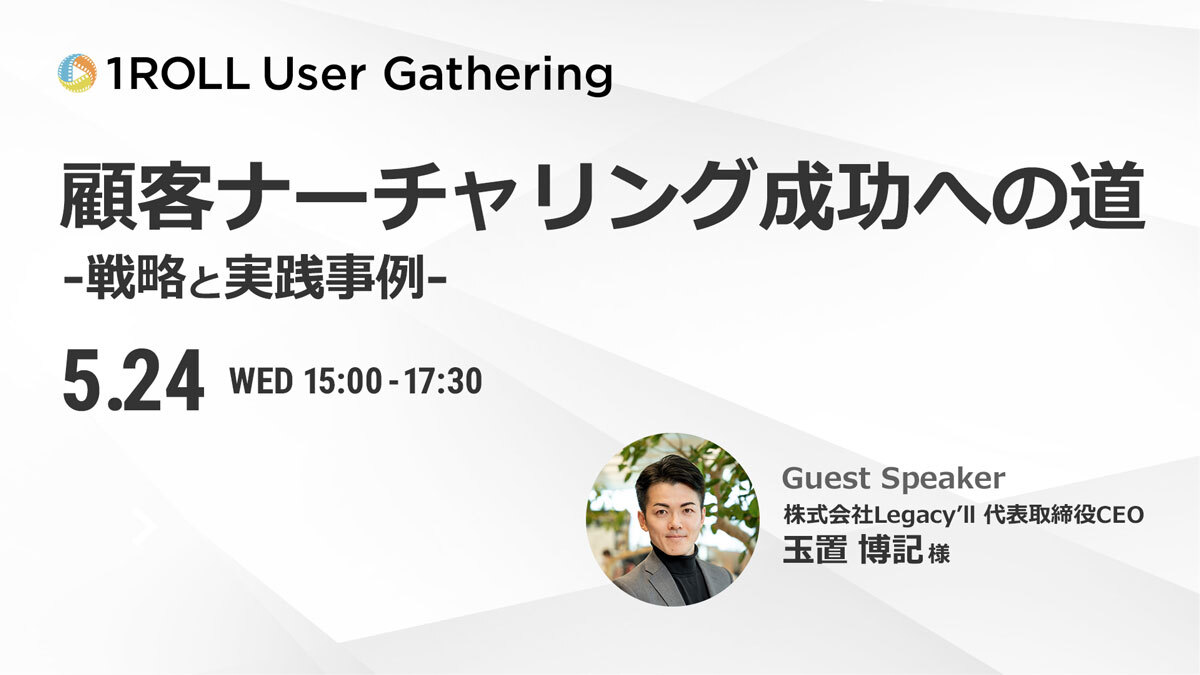 1ROLL User Gathering

顧客ナーチャリング成功への道
-戦略と実践事例-

5.24 WED 15:00 - 17:30

Guest Speaker
株式会社Legacy'll 代表取締役CEO
玉置 博記 様